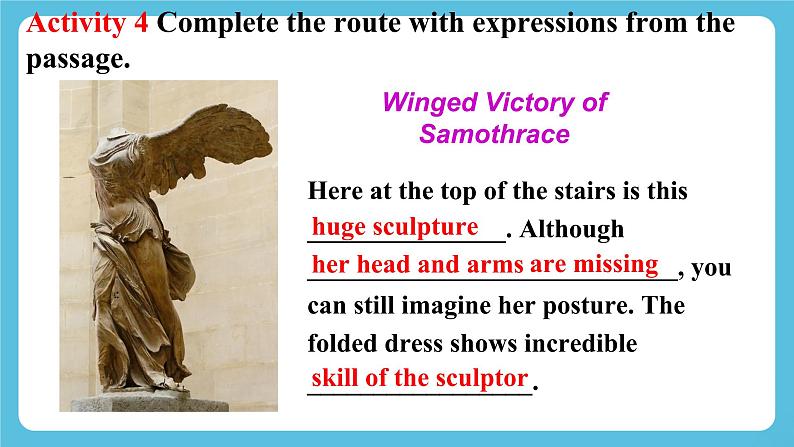 Activity 4 Complete the route with expressions from the passage.

Winged Victory of Samothrace

Here at the top of the stairs is this huge sculpture. Although her head and arms are missing, you can still imagine her posture. The folded dress shows incredible skill of the sculptor.